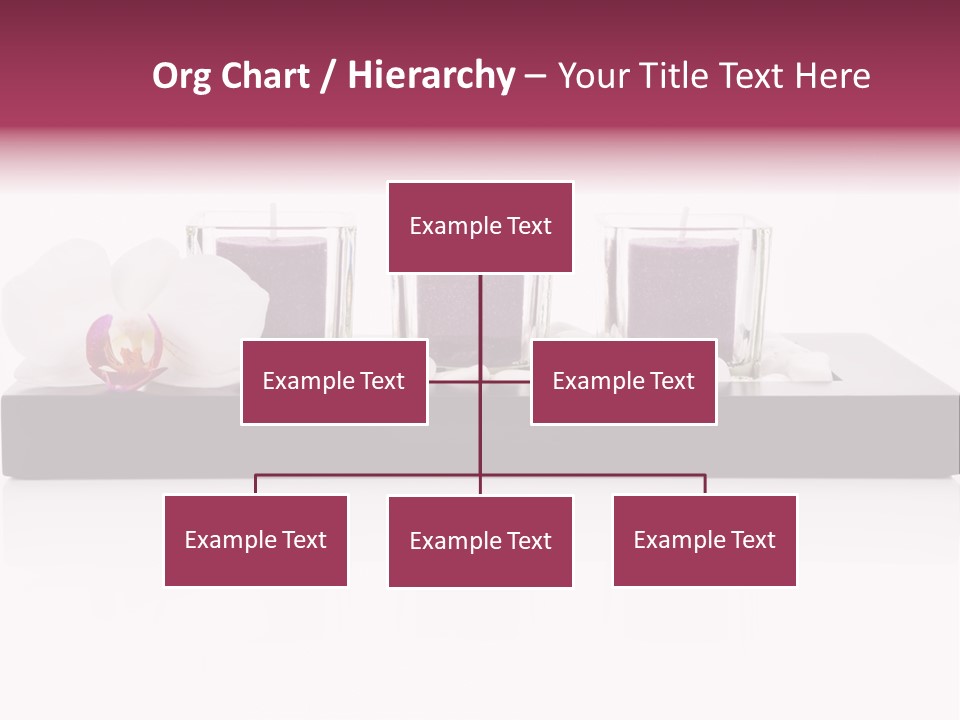 Org Chart / Hierarchy – Your Title Text Here

Example Text

Example Text

Example Text

Example Text

Example Text

Example Text